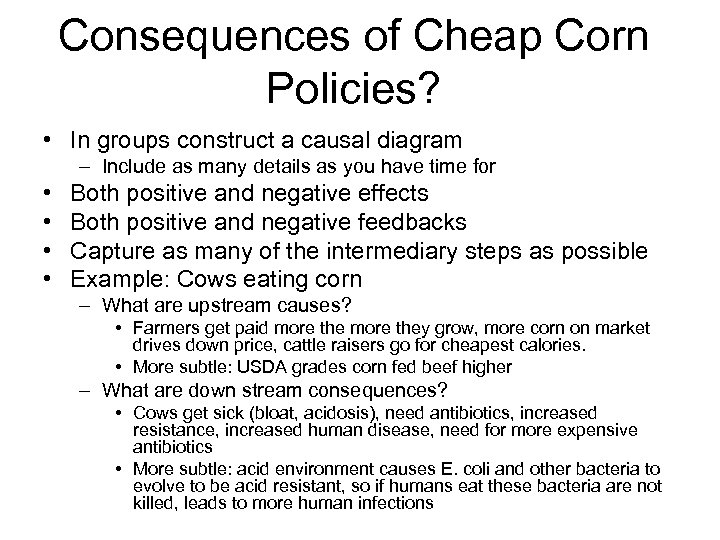 Consequences of Cheap Corn Policies?

• In groups construct a causal diagram
– Include as many details as you have time for
• Both positive and negative effects
• Both positive and negative feedbacks
• Capture as many of the intermediary steps as possible
• Example: Cows eating corn
– What are upstream causes?
• Farmers get paid more the more they grow, more corn on market drives down price, cattle raisers go for cheapest calories.
• More subtle: USDA grades corn fed beef higher
– What are down stream consequences?
• Cows get sick (bloat, acidosis), need antibiotics, increased resistance, increased human disease, need for more expensive antibiotics
• More subtle: acid environment causes E. coli and other bacteria to evolve to be acid resistant, so if humans eat these bacteria are not killed, leads to more human infections